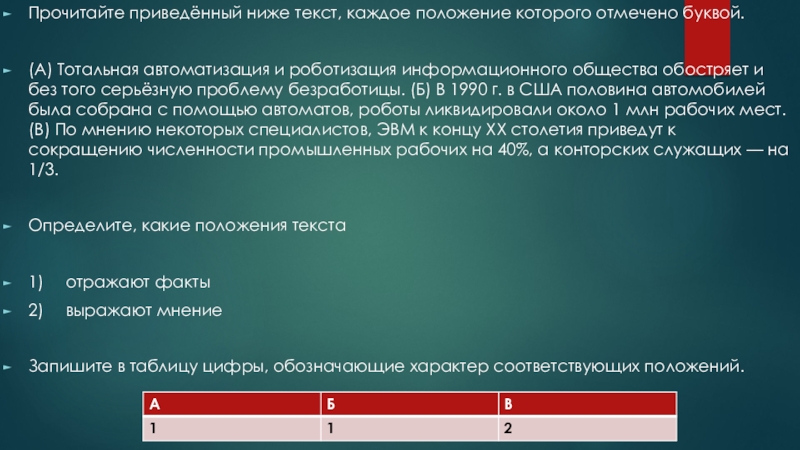 Прочитайте приведённый ниже текст, каждое положение которого отмечено буквой.

(А) Тотальная автоматизация и роботизация информационного общества обостряет и без того серьёзную проблему безработицы. (Б) В 1990 г. в США половина автомобилей была собрана с помощью автоматов, роботы ликвидировали около 1 млн рабочих мест. (В) По мнению некоторых специалистов, ЭВМ к концу XX столетия приведут к сокращению численности промышленных рабочих на 40%, а конторских служащих — на 1/3.

Определите, какие положения текста

1) отражают факты

2) выражают мнение

Запишите в таблицу цифры, обозначающие характер соответствующих положений.

| А | Б | В |
|---|---|---|
| 1 | 1 | 2 |